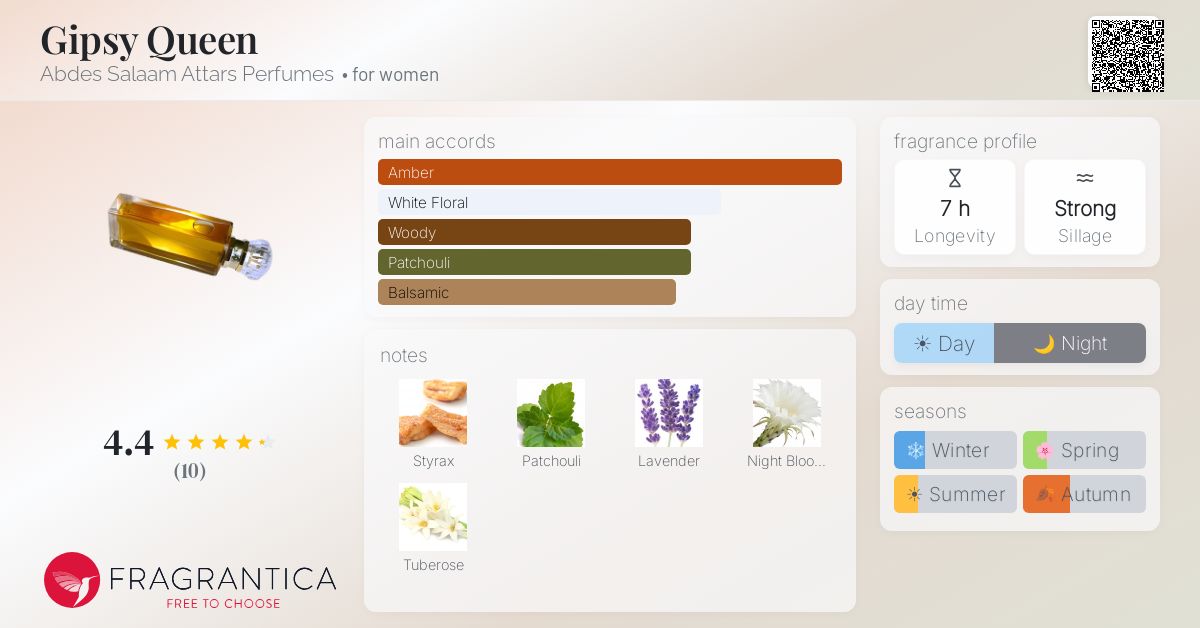 Gipsy Queen
Abdes Salaam Attars Perfumes • for women

4.4
(10)

FRAGRANTICA
FREE TO CHOOSE

main accords
Amber
White Floral
Woody
Patchouli
Balsamic

notes
Styrax
Patchouli
Lavender
Night Bloo...
Tuberose

fragrance profile
7 h
Longevity
Strong
Sillage

day time
Day
Night

seasons
Winter
Spring
Summer
Autumn